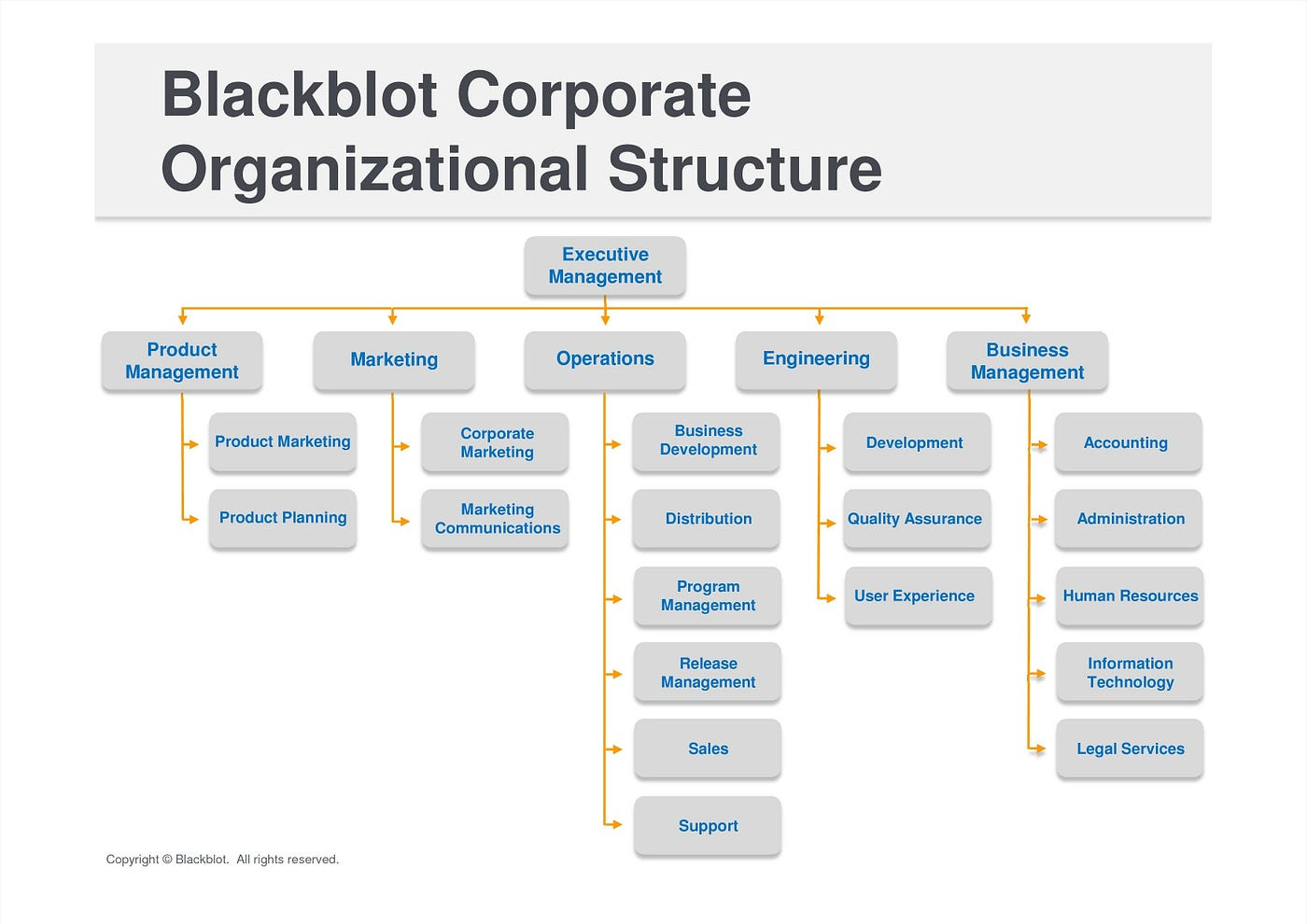 Blackblot Corporate Organizational Structure

Executive Management

Product Management

Product Marketing

Product Planning

Marketing

Corporate Marketing

Marketing Communications

Operations

Business Development

Distribution

Program Management

Release Management

Sales

Support

Engineering

Development

Quality Assurance

User Experience

Business Management

Accounting

Administration

Human Resources

Information Technology

Legal Services

Copyright © Blackblot. All rights reserved.